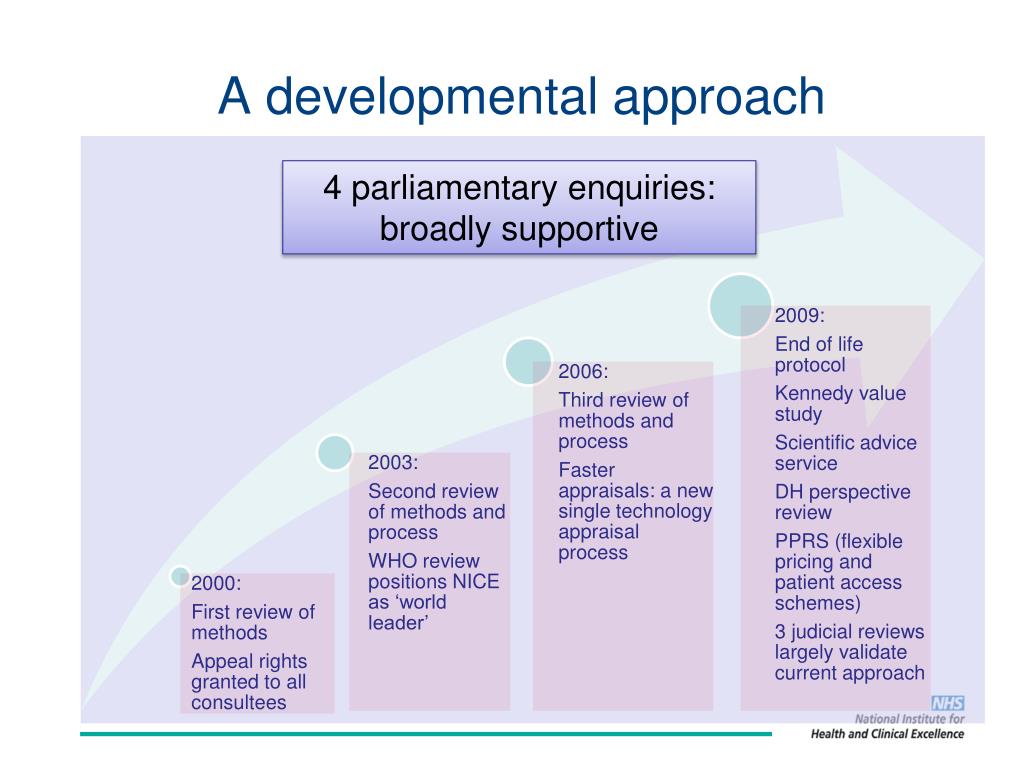 A developmental approach

4 parliamentary enquiries: broadly supportive

2000:

First review of methods

Appeal rights granted to all consultees

2003:

Second review of methods and process

WHO review positions NICE as ‘world leader’

2006:

Third review of methods and process

Faster appraisals: a new single technology appraisal process

2009:

End of life protocol

Kennedy value study

Scientific advice service

DH perspective review

PPRS (flexible pricing and patient access schemes)

3 judicial reviews largely validate current approach

NHS
National Institute for Health and Clinical Excellence